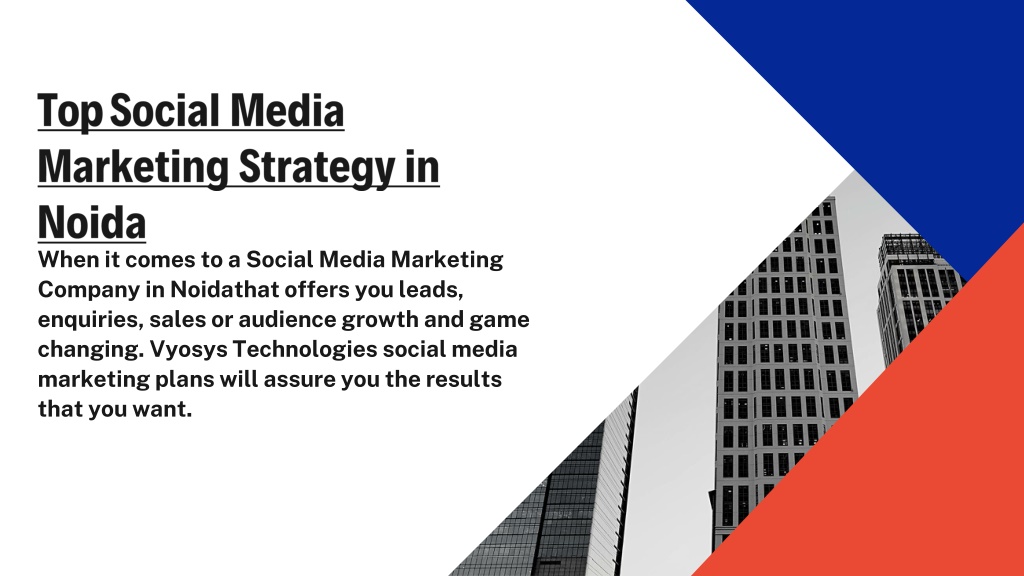 Top Social Media Marketing Strategy in Noida

When it comes to a Social Media Marketing Company in Noidathat offers you leads, enquiries, sales or audience growth and game changing. Vyosys Technologies social media marketing plans will assure you the results that you want.